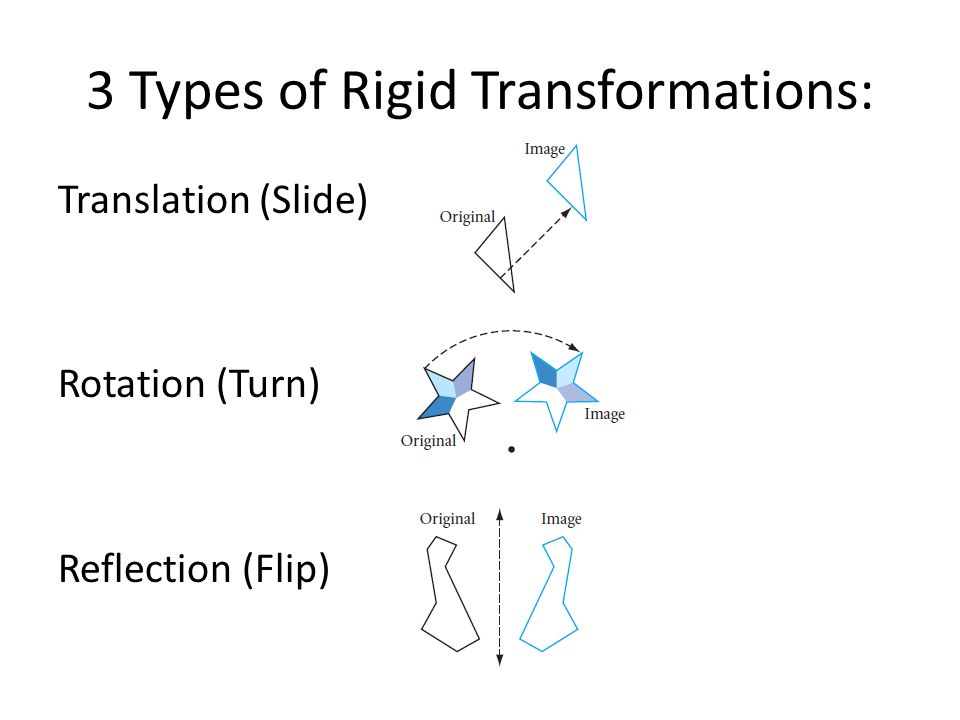 3 Types of Rigid Transformations:

Translation (Slide)

Image

Original

Rotation (Turn)

Original

Image

Reflection (Flip)

Original

Image